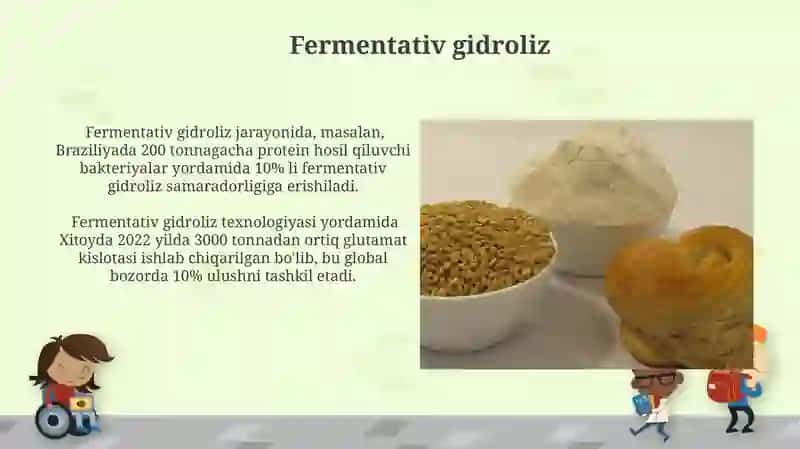 Fermentativ gidroliz

Fermentativ gidroliz jarayonida, masalan, Braziliyada 200 tonnagacha protein hosil qiluvchi bakteriyalar yordamida 10% li fermentativ gidroliz samaradorligiga erishiladi.

Fermentativ gidroliz texnologiyasi yordamida Xitoyda 2022 yilda 3000 tonnadan ortiq glutamat kislotasi ishlab chiqarilgan bo'lib, bu global bozorda 10% ulushni tashkil etadi.